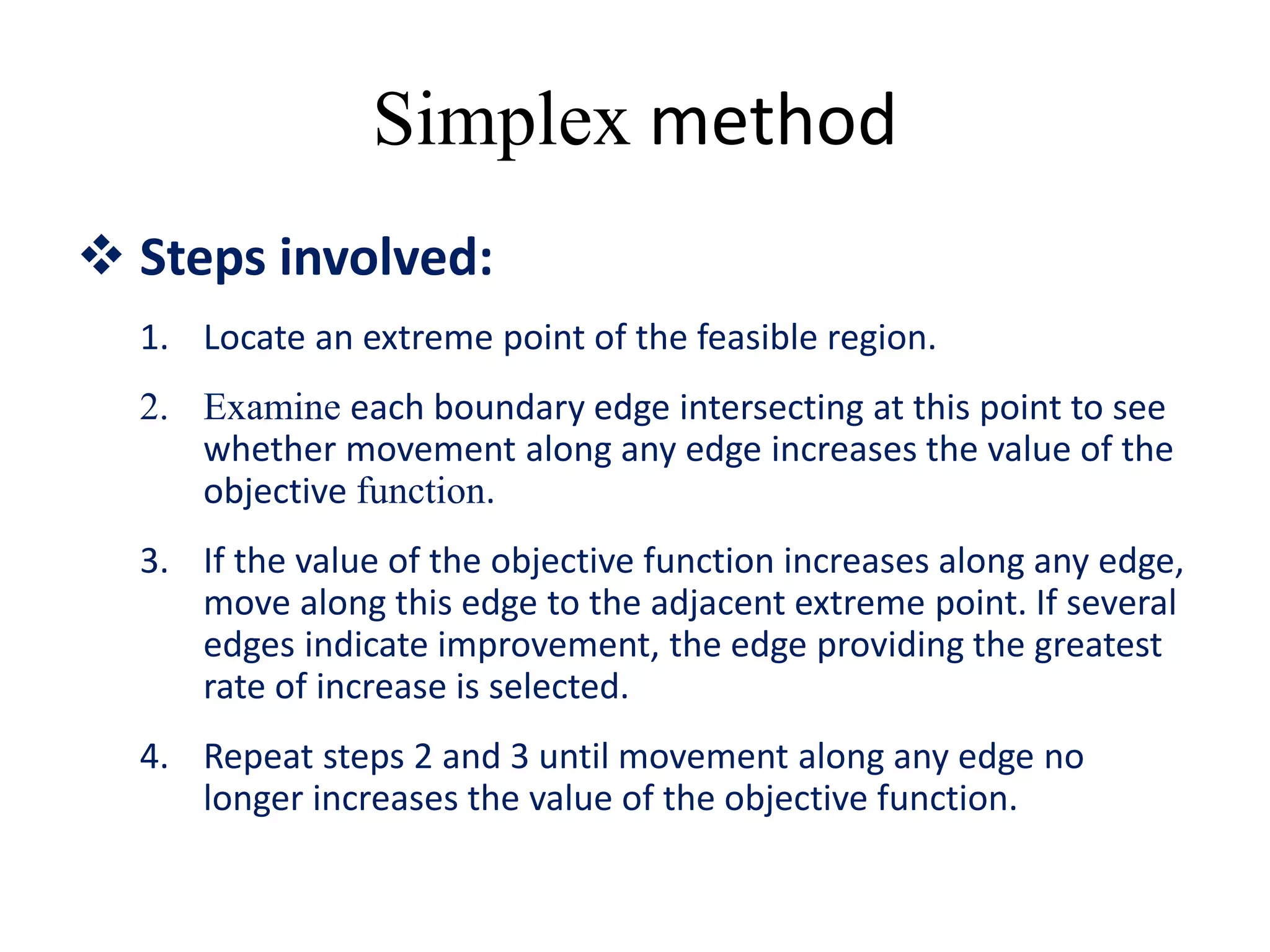 Simplex method

❖ Steps involved:

1. Locate an extreme point of the feasible region.

2. Examine each boundary edge intersecting at this point to see whether movement along any edge increases the value of the objective function.

3. If the value of the objective function increases along any edge, move along this edge to the adjacent extreme point. If several edges indicate improvement, the edge providing the greatest rate of increase is selected.

4. Repeat steps 2 and 3 until movement along any edge no longer increases the value of the objective function.